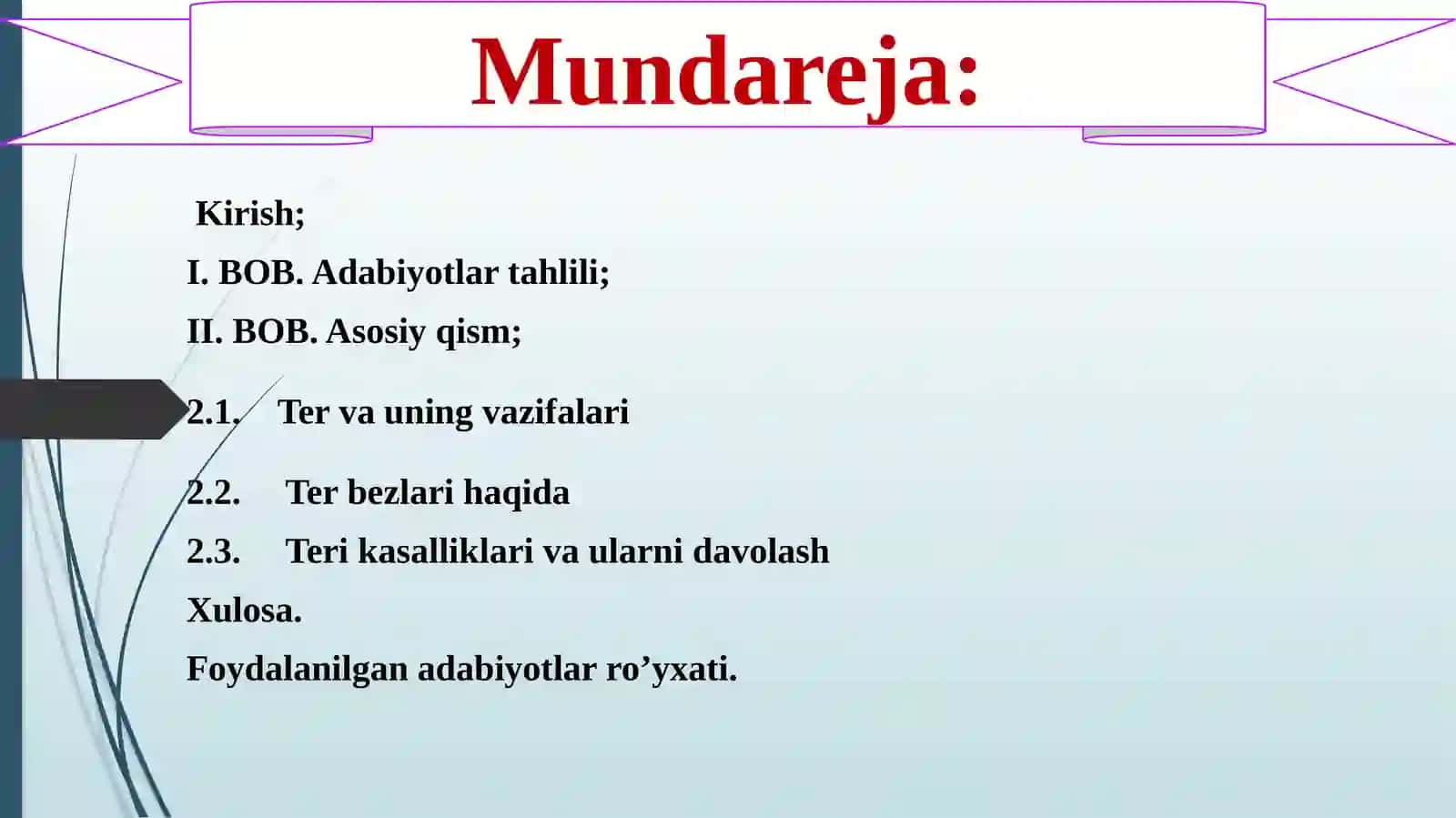 Mundareja:

Kirish;

I. BOB. Adabiyotlar tahlili;

II. BOB. Asosiy qism;

2.1. Ter va uning vazifalari

2.2. Ter bezlari haqida

2.3. Teri kasalliklari va ularni davolash

Xulosa.

Foydalanilgan adabiyotlar ro’yxati.